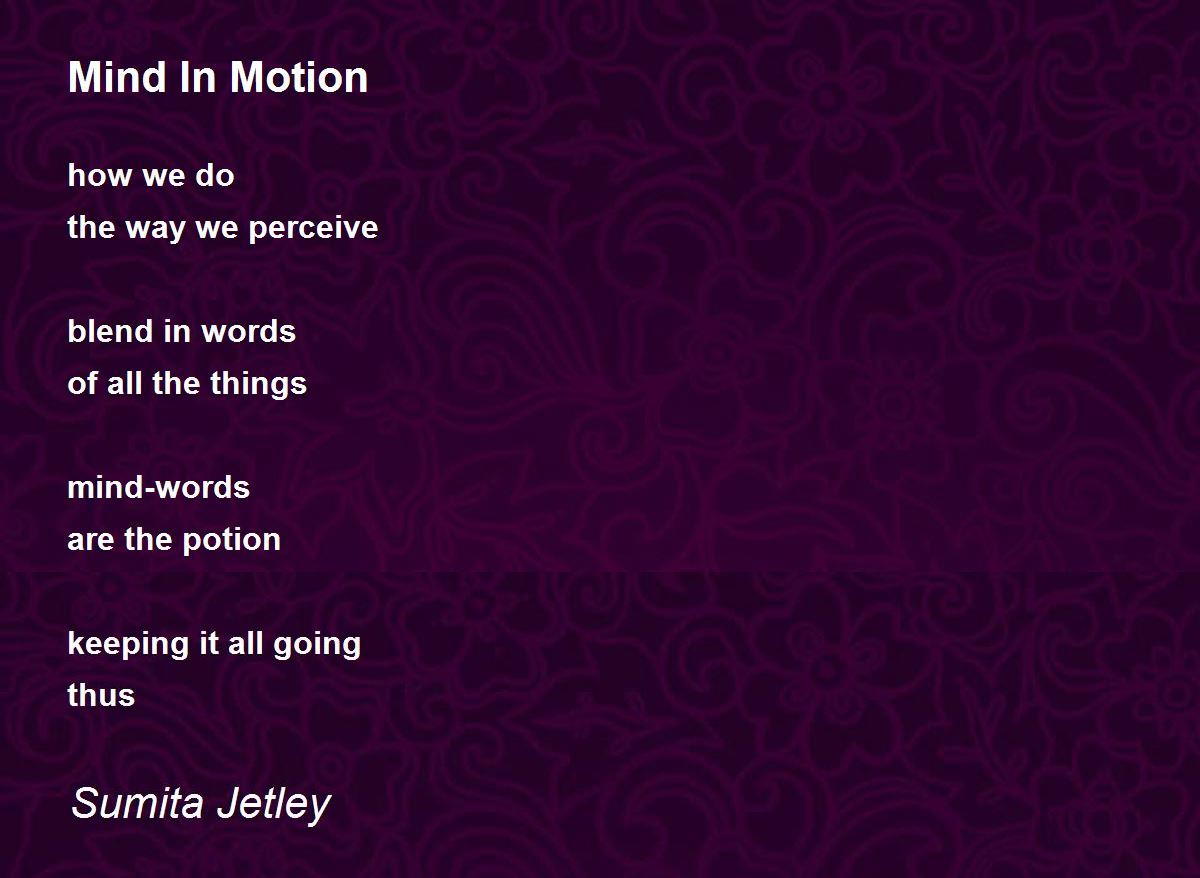 Mind In Motion

how we do
the way we perceive

blend in words
of all the things

mind-words
are the potion

keeping it all going
thus

Sumita Jetley